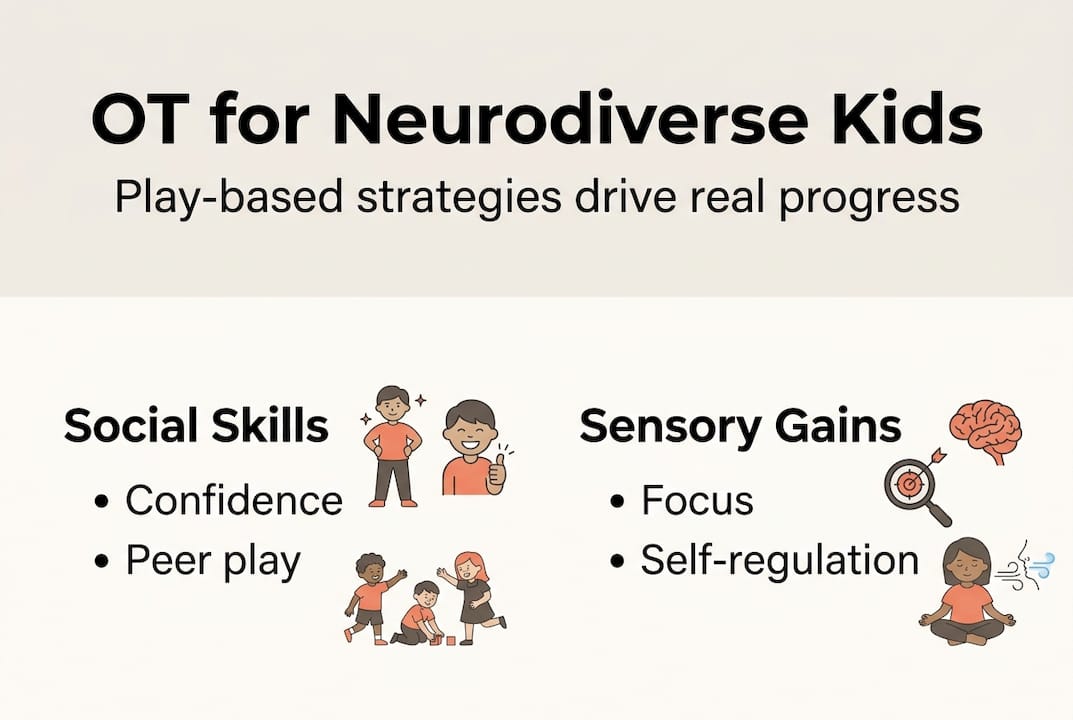 OT for Neurodiverse Kids

Play-based strategies drive real progress

Social Skills
• Confidence
• Peer play

Sensory Gains
• Focus
• Self-regulation